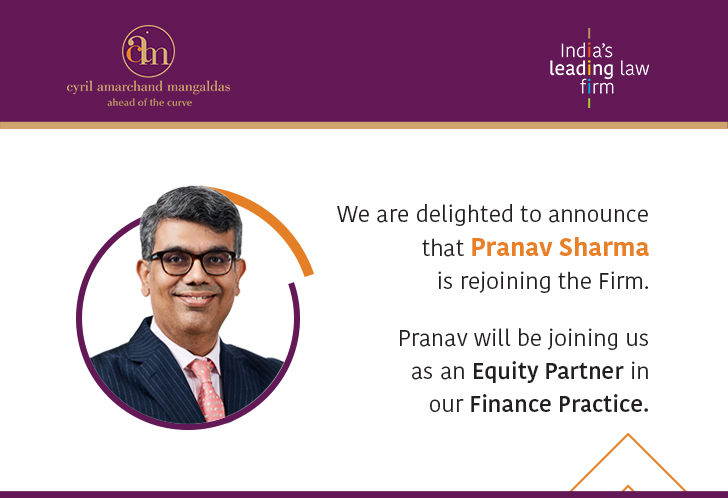 cam
cyril amarchand mangaldas
ahead of the curve

India's
leading law
firm

We are delighted to announce that Pranav Sharma is rejoining the Firm.

Pranav will be joining us as an Equity Partner in our Finance Practice.